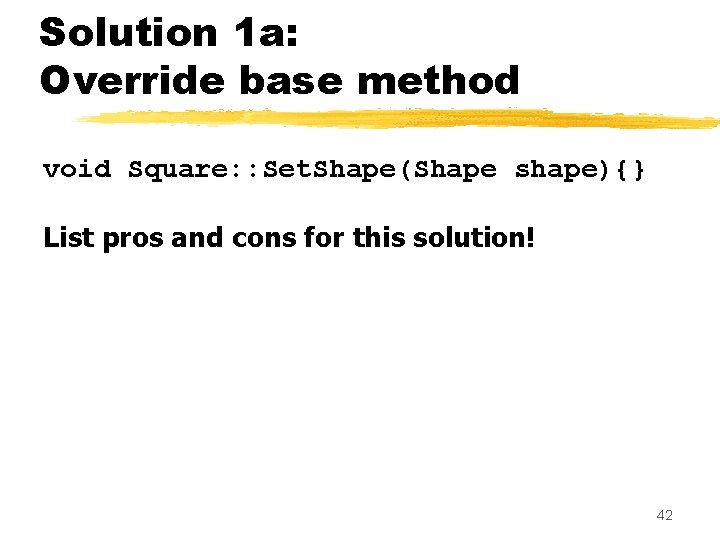 Solution 1a:
Override base method

void Square::SetShape(Shape shape){}

List pros and cons for this solution!

42